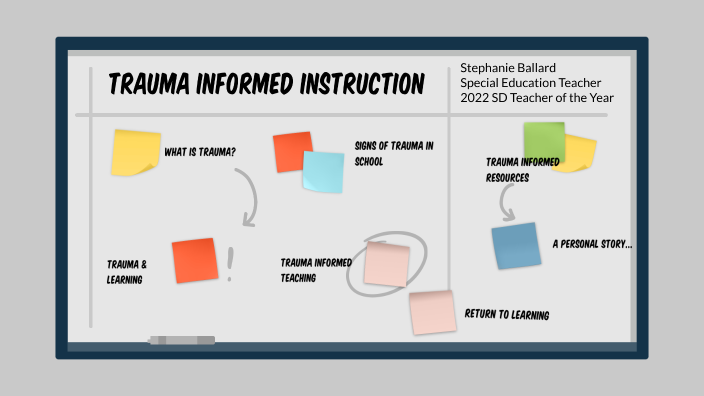 TRAUMA INFORMED INSTRUCTION

Stephanie Ballard
Special Education Teacher
2022 SD Teacher of the Year

WHAT IS TRAUMA?

SIGNS OF TRAUMA IN SCHOOL

TRAUMA INFORMED RESOURCES

TRAUMA & LEARNING

!

TRAUMA INFORMED TEACHING

A PERSONAL STORY...

RETURN TO LEARNING